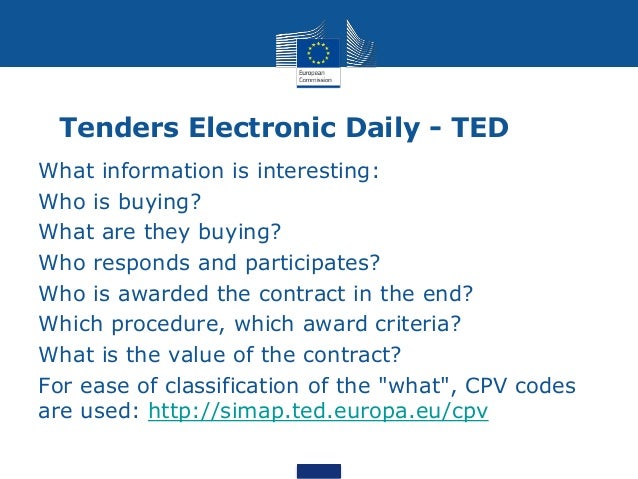 European Commission

Tenders Electronic Daily - TED

What information is interesting:

Who is buying?

What are they buying?

Who responds and participates?

Who is awarded the contract in the end?

Which procedure, which award criteria?

What is the value of the contract?

For ease of classification of the "what", CPV codes are used: http://simap.ted.europa.eu/cpv